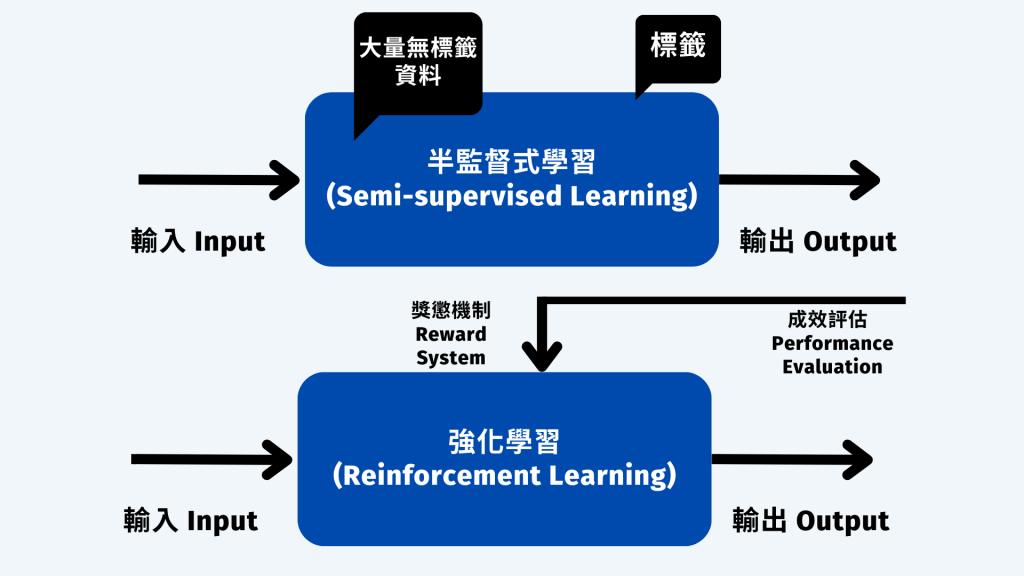 大量無標籤資料

標籤

半監督式學習
(Semi-supervised Learning)

輸入 Input

輸出 Output

獎懲機制
Reward
System

成效評估
Performance
Evaluation

強化學習
(Reinforcement Learning)

輸入 Input

輸出 Output